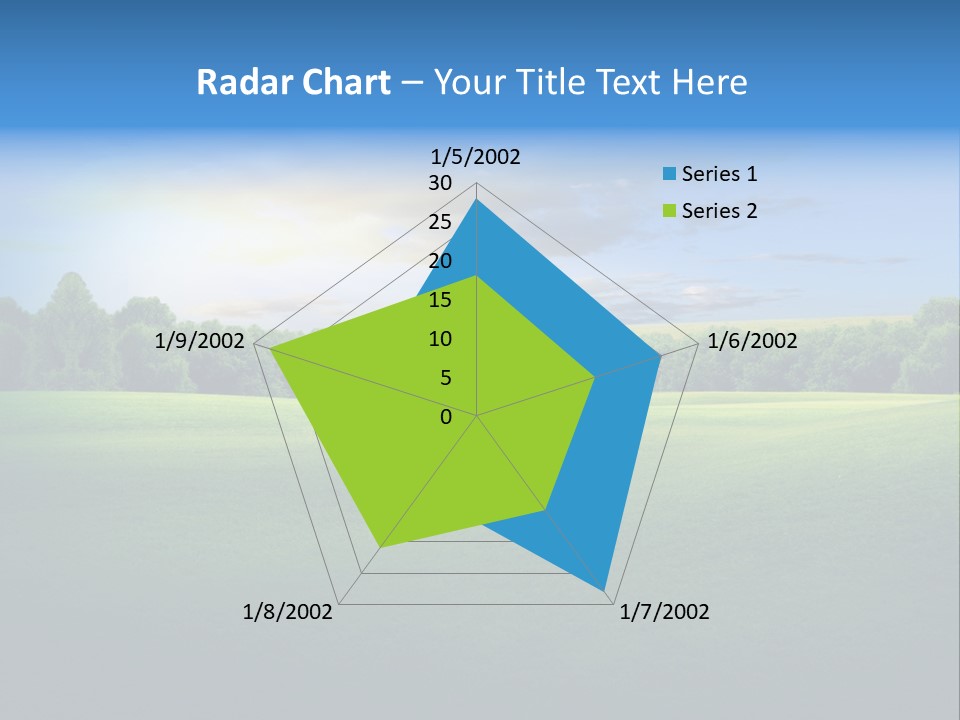 Radar Chart – Your Title Text Here

1/5/2002
30
25
20
15
10
5
0
1/6/2002
1/7/2002
1/8/2002
1/9/2002

Series 1
Series 2